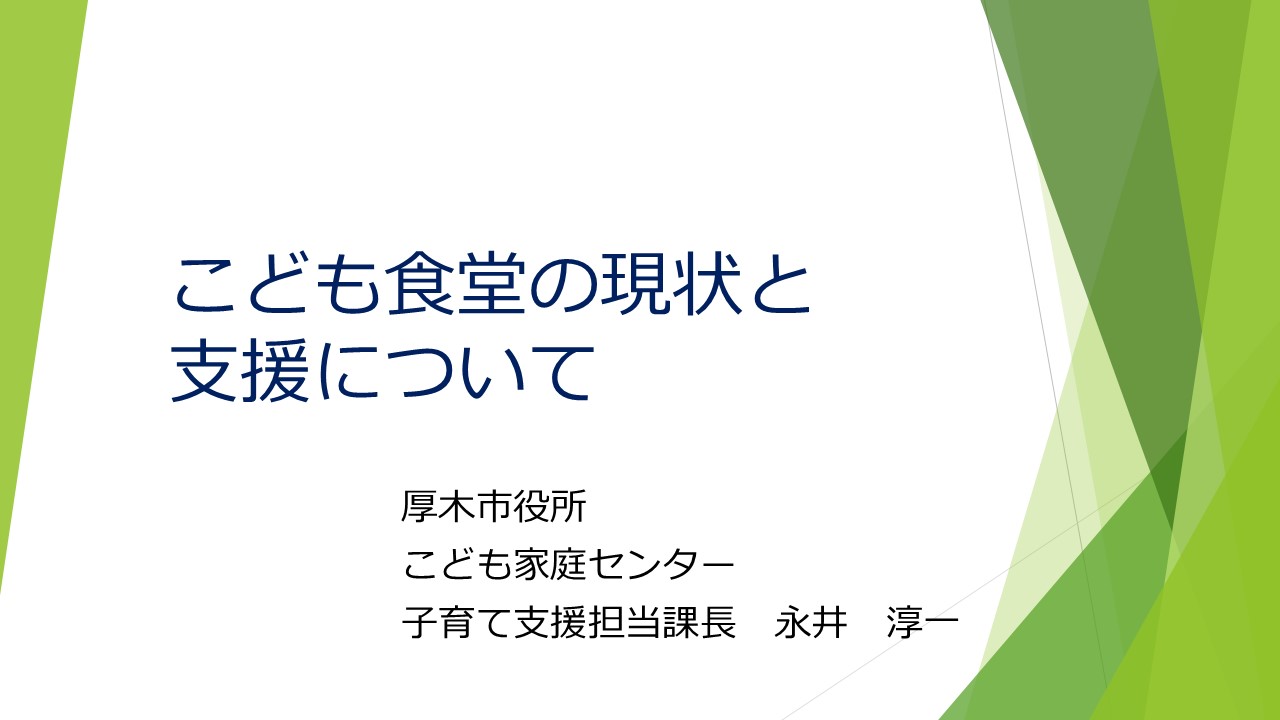 こども食堂の現状と支援について

厚木市役所
こども家庭センター
子育て支援担当課長　永井　淳一